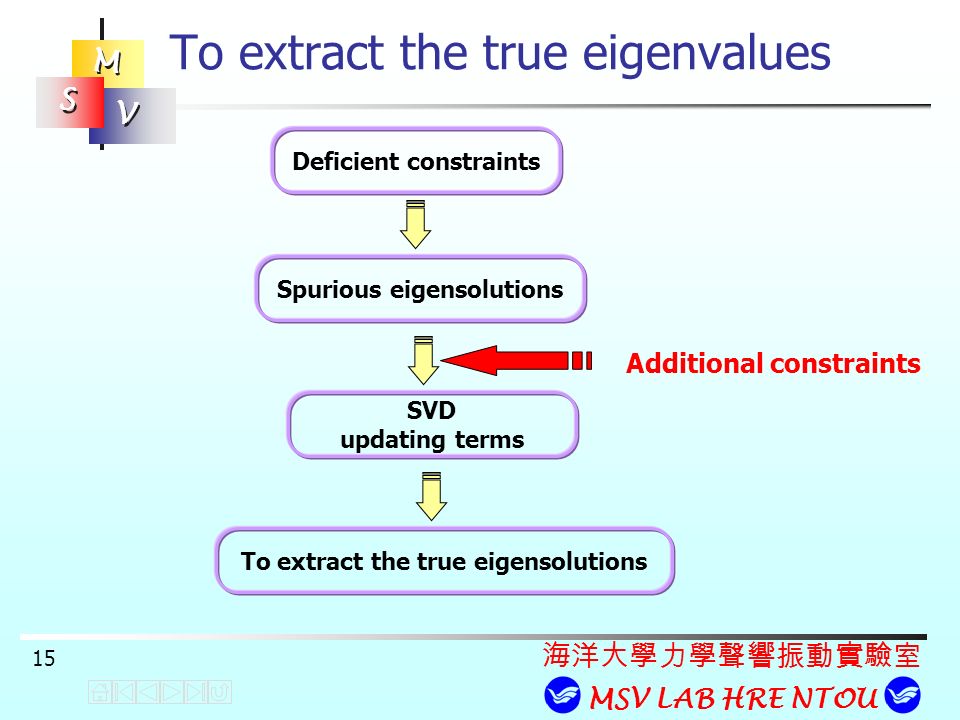 M
S
V

To extract the true eigenvalues

Deficient constraints

Spurious eigensolutions

Additional constraints

SVD
updating terms

To extract the true eigensolutions

15

海洋大學力學聲響振動實驗室

MSV LAB HRE NTOU